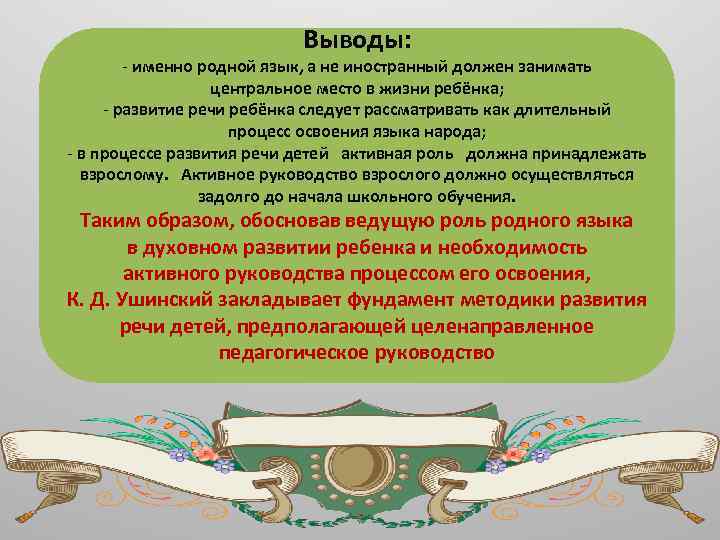 Выводы:
- именно родной язык, а не иностранный должен занимать центральное место в жизни ребёнка;
- развитие речи ребёнка следует рассматривать как длительный процесс освоения языка народа;
- в процессе развития речи детей активная роль должна принадлежать взрослому. Активное руководство взрослого должно осуществляться задолго до начала школьного обучения.

Таким образом, обосновав ведущую роль родного языка в духовном развитии ребенка и необходимость активного руководства процессом его освоения, К. Д. Ушинский закладывает фундамент методики развития речи детей, предполагающей целенаправленное педагогическое руководство